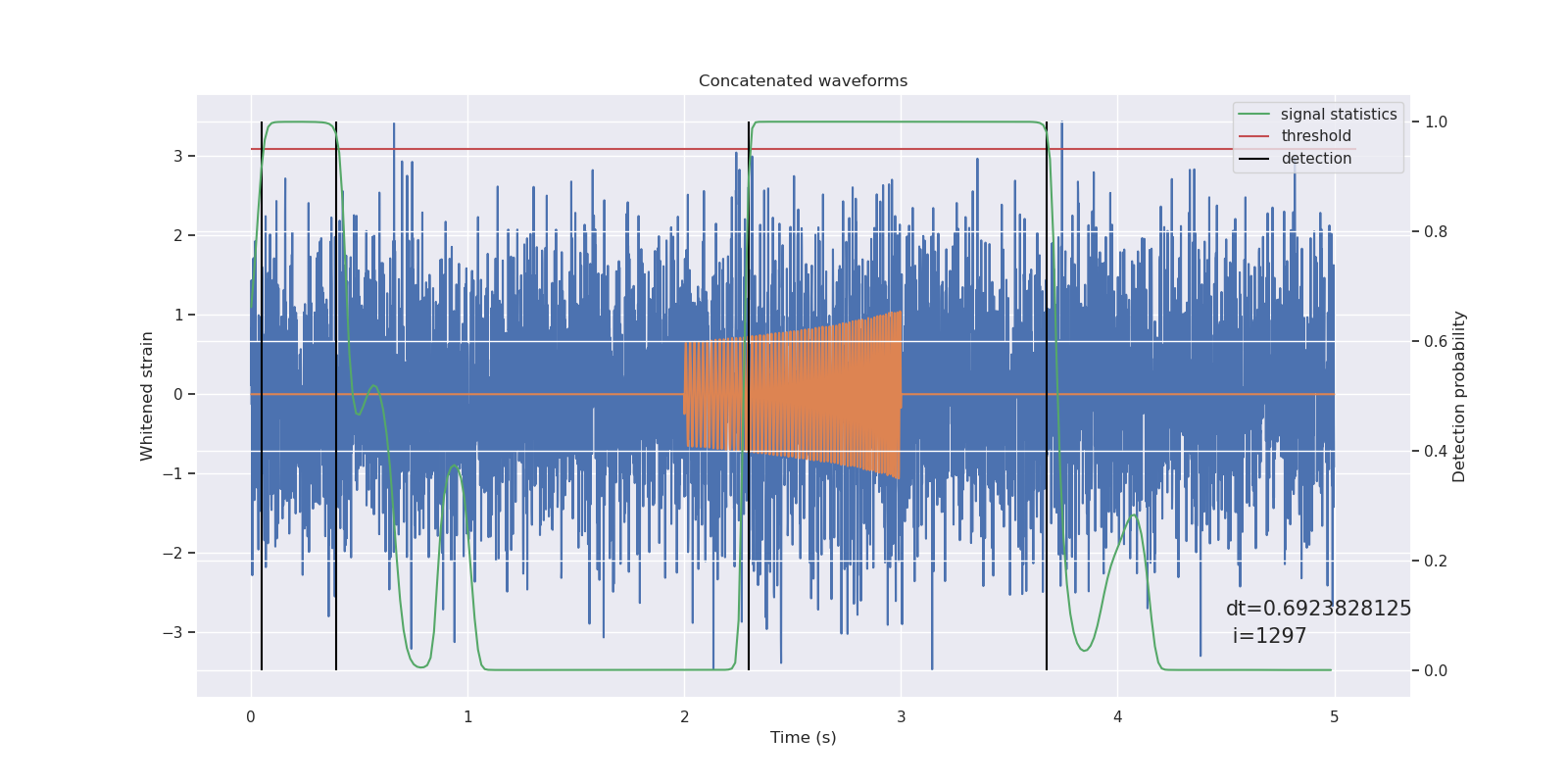 Concatenated waveforms

signal statistics
threshold
detection

Whitened strain

3
2
1
0
−1
−2
−3

Detection probability

1.0
0.8
0.6
0.4
0.2
0.0

dt=0.6923828125
i=1297

0
1
2
3
4
5

Time (s)